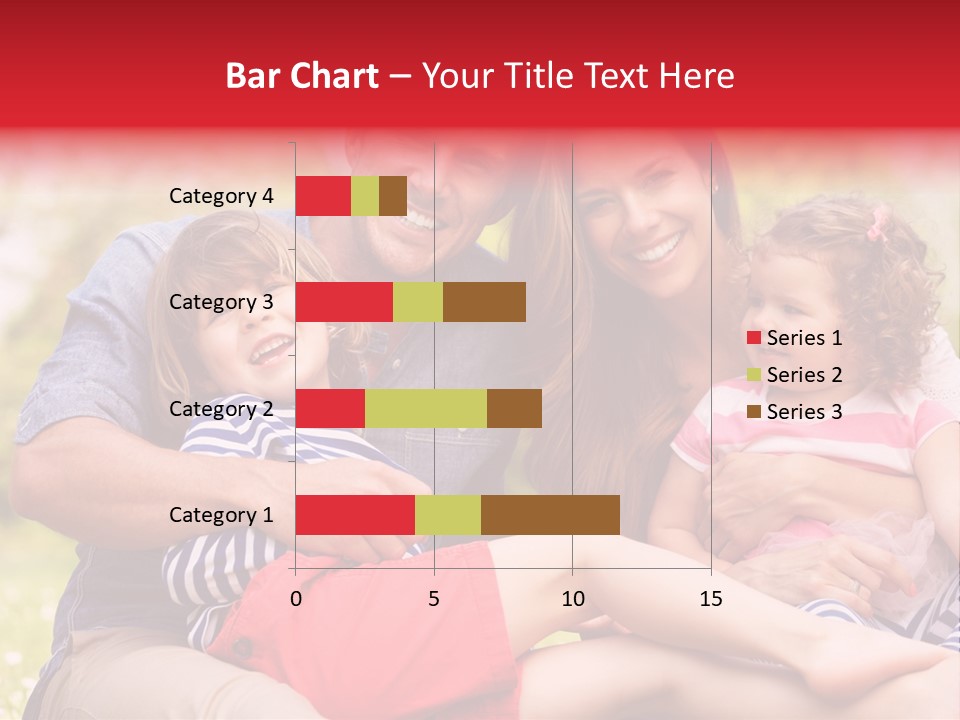 Bar Chart – Your Title Text Here

Category 4
Category 3
Category 2
Category 1

0
5
10
15

Series 1
Series 2
Series 3